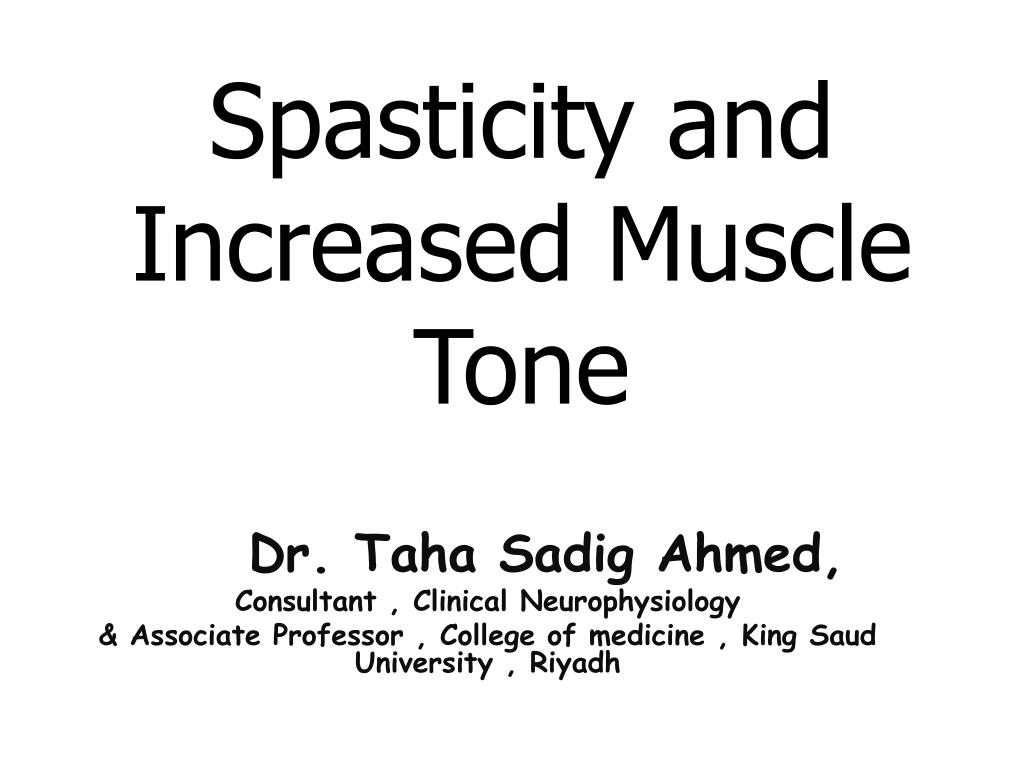 Spasticity and Increased Muscle Tone

Dr. Taha Sadig Ahmed,
Consultant , Clinical Neurophysiology
& Associate Professor , College of medicine , King Saud University , Riyadh